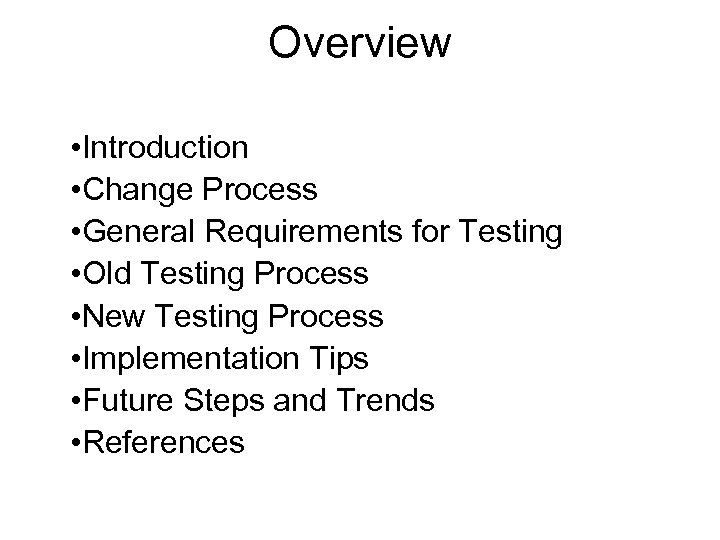 Overview

•Introduction
•Change Process
•General Requirements for Testing
•Old Testing Process
•New Testing Process
•Implementation Tips
•Future Steps and Trends
•References